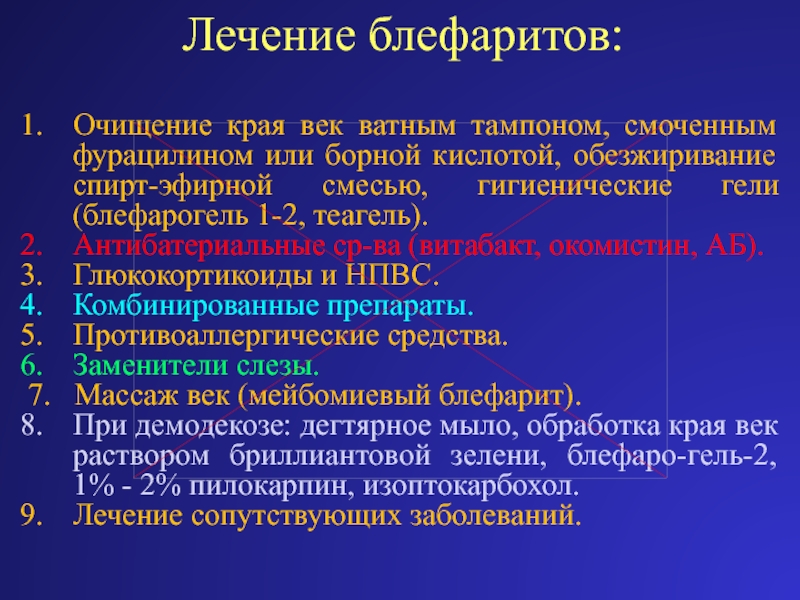 Лечение блефаритов:

1. Очищение края век ватным тампоном, смоченным фурацилином или борной кислотой, обезжиривание спирт-эфирной смесью, гигиенические гели (блефарогель 1-2, теагель).
2. Антибатериальные ср-ва (витабакт, окомистин, АБ).
3. Глюкокортикоиды и НПВС.
4. Комбинированные препараты.
5. Противоаллергические средства.
6. Заменители слезы.
7. Массаж век (мейбомиевый блефарит).
8. При демодекозе: дегтярное мыло, обработка края век раствором бриллиантовой зелени, блефаро-гель-2, 1% - 2% пилокарпин, изоптокарбохол.
9. Лечение сопутствующих заболеваний.